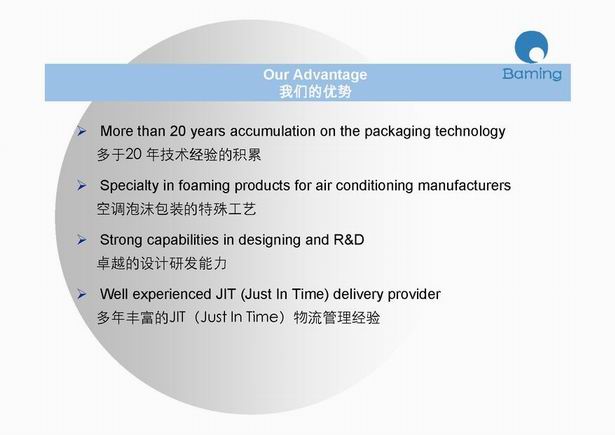 Our Advantage
我们的优势

Baming

➢ More than 20 years accumulation on the packaging technology
多于20 年技术经验的积累

➢ Specialty in foaming products for air conditioning manufacturers
空调泡沫包装的特殊工艺

➢ Strong capabilities in designing and R&D
卓越的设计研发能力

➢ Well experienced JIT (Just In Time) delivery provider
多年丰富的JIT（Just In Time）物流管理经验